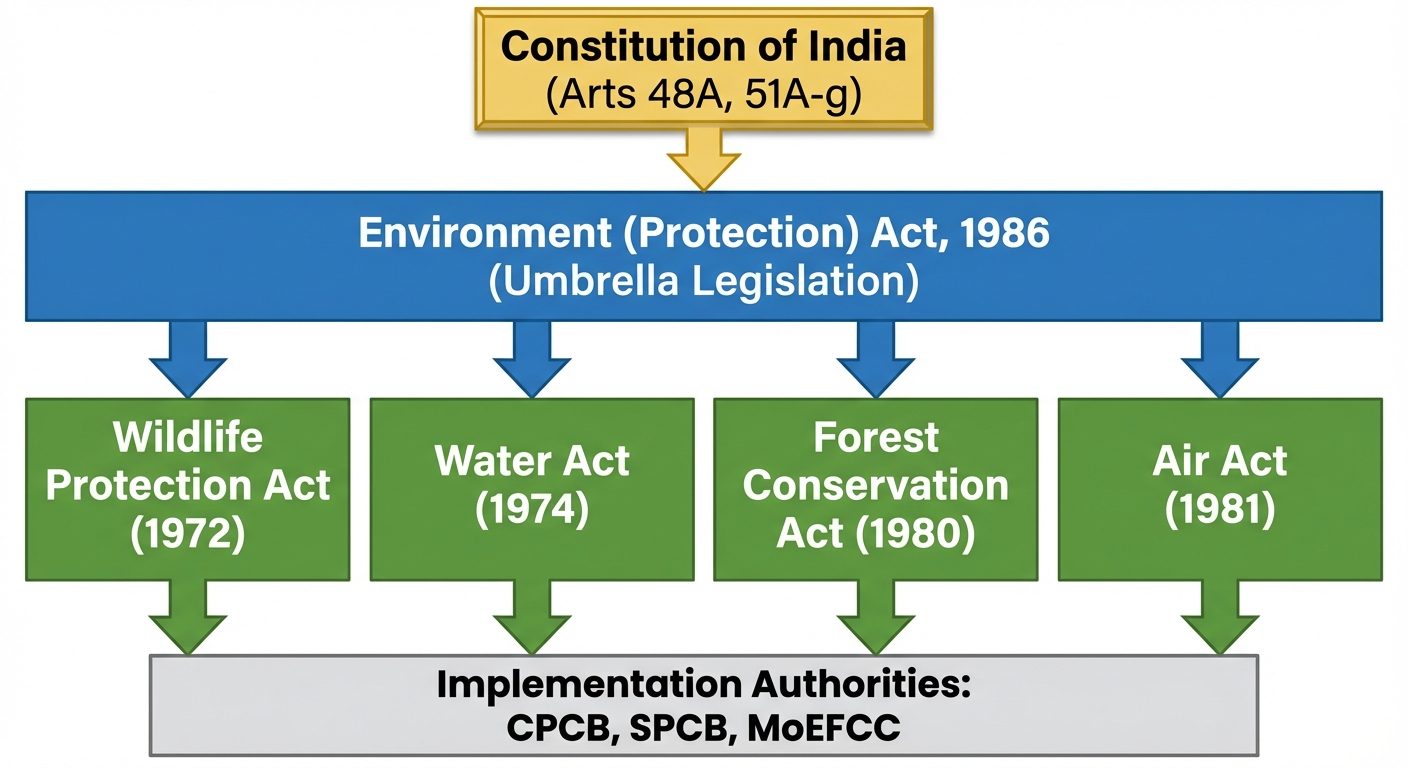 Constitution of India
(Arts 48A, 51A-g)

Environment (Protection) Act, 1986
(Umbrella Legislation)

Wildlife Protection Act (1972)

Water Act (1974)

Forest Conservation Act (1980)

Air Act (1981)

Implementation Authorities:
CPCB, SPCB, MoEFCC